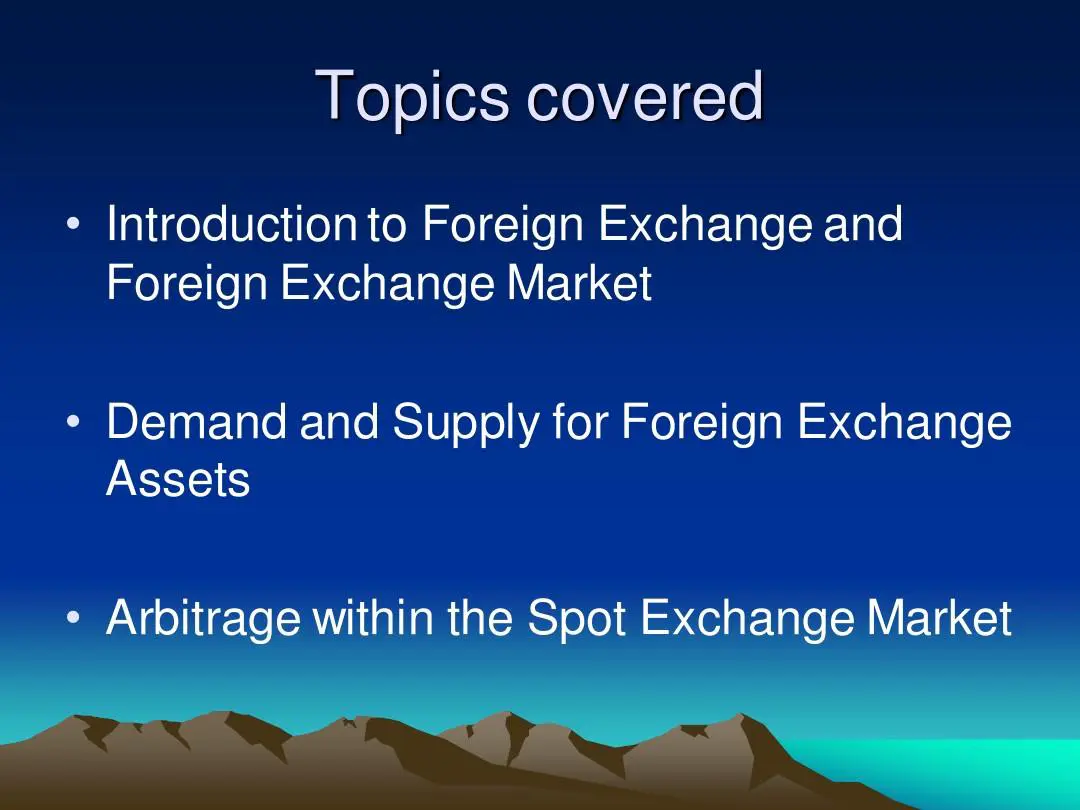 Topics covered

• Introduction to Foreign Exchange and Foreign Exchange Market

• Demand and Supply for Foreign Exchange Assets

• Arbitrage within the Spot Exchange Market